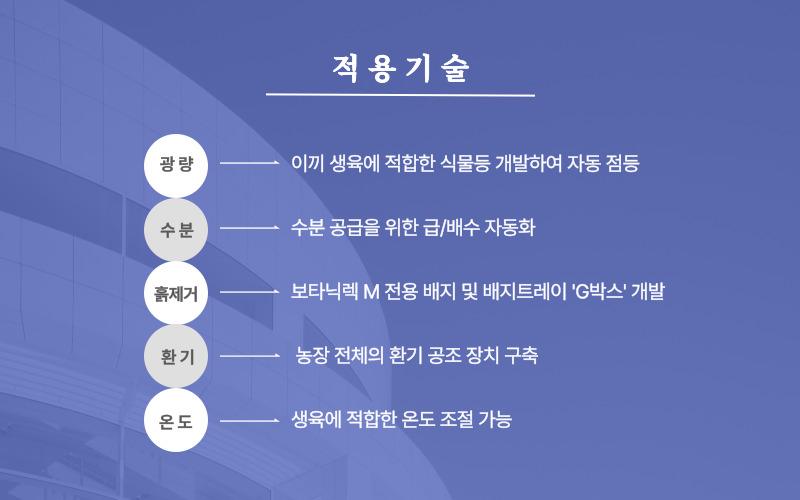 적용기술

광량 이끼 생육에 적합한 식물등 개발하여 자동 점등

수분 수분 공급을 위한 급/배수 자동화

흙제거 보타닉렉 M 전용 배지 및 배지트레이 'G박스' 개발

환기 농장 전체의 환기 공조 장치 구축

온도 생육에 적합한 온도 조절 가능